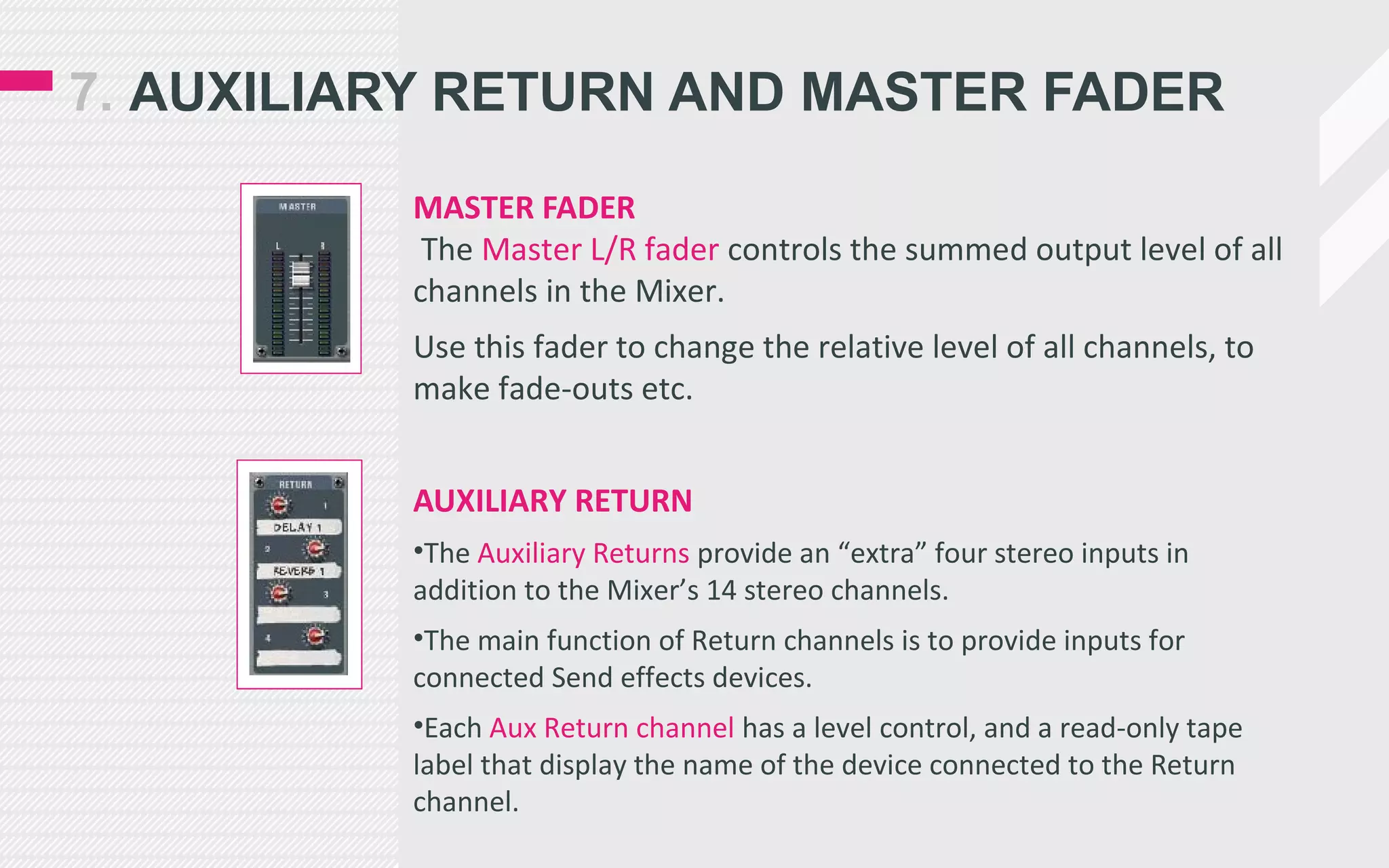 7. AUXILIARY RETURN AND MASTER FADER

MASTER
L R

MASTER FADER

The Master L/R fader controls the summed output level of all channels in the Mixer.

Use this fader to change the relative level of all channels, to make fade-outs etc.

RETURN
1
DELAY 1
2
REVERB 1
3
4

AUXILIARY RETURN

•The Auxiliary Returns provide an “extra” four stereo inputs in addition to the Mixer’s 14 stereo channels.

•The main function of Return channels is to provide inputs for connected Send effects devices.

•Each Aux Return channel has a level control, and a read-only tape label that display the name of the device connected to the Return channel.